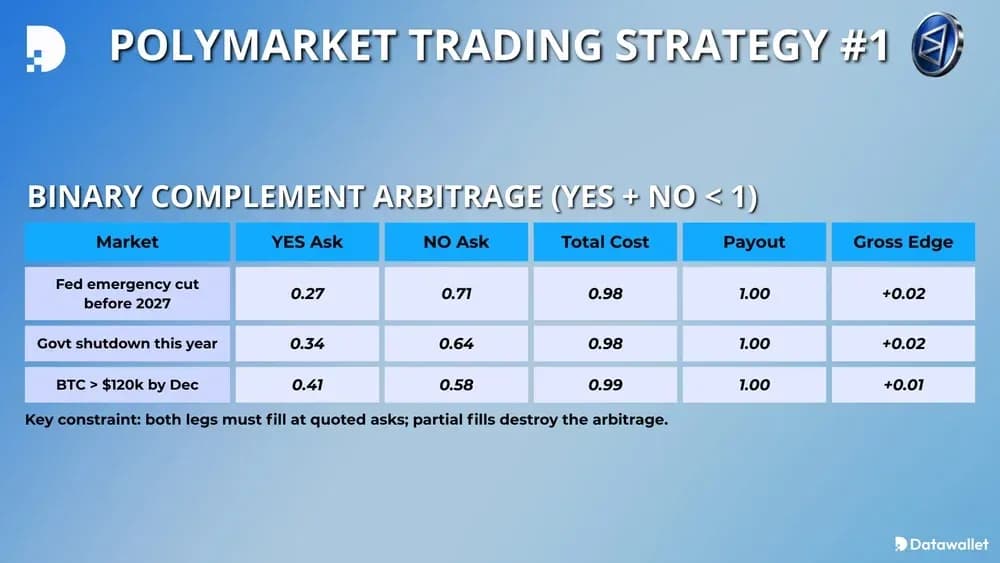 POLYMARKET TRADING STRATEGY #1

BINARY COMPLEMENT ARBITRAGE (YES + NO < 1)

| Market | YES Ask | NO Ask | Total Cost | Payout | Gross Edge |
|---|---|---|---|---|---|
| Fed emergency cut before 2027 | 0.27 | 0.71 | 0.98 | 1.00 | +0.02 |
| Govt shutdown this year | 0.34 | 0.64 | 0.98 | 1.00 | +0.02 |
| BTC > $120k by Dec | 0.41 | 0.58 | 0.99 | 1.00 | +0.01 |

Key constraint: both legs must fill at quoted asks; partial fills destroy the arbitrage.

Datawallet